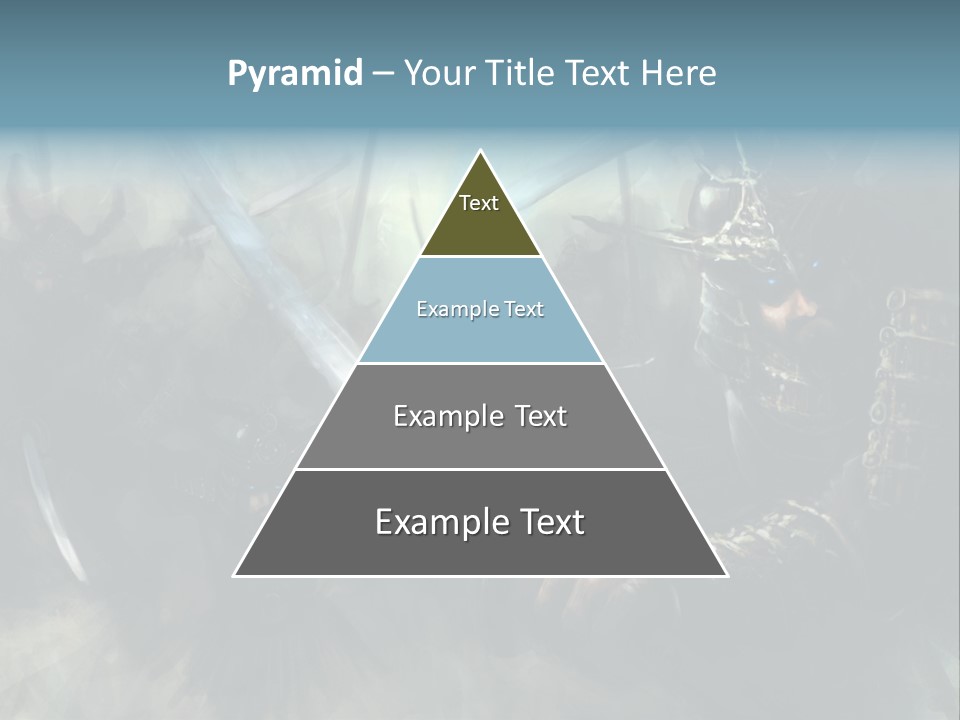 Pyramid – Your Title Text Here

Text

Example Text

Example Text

Example Text